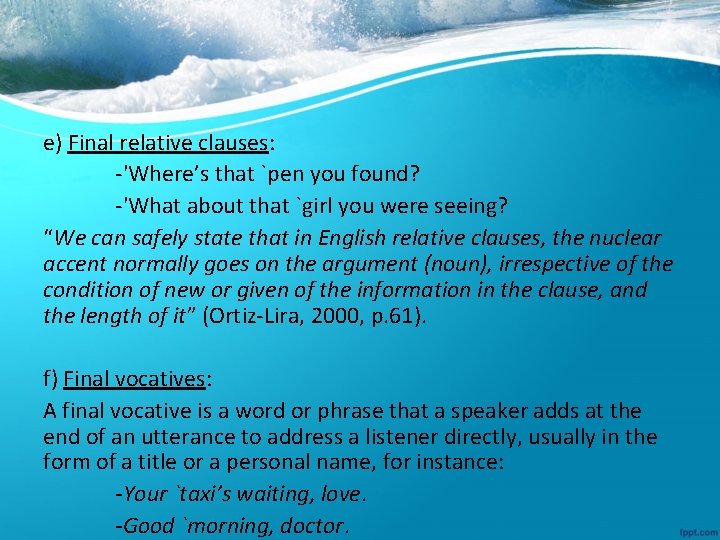 e) Final relative clauses:

-'Where's that `pen you found?

-'What about that `girl you were seeing?

"We can safely state that in English relative clauses, the nuclear accent normally goes on the argument (noun), irrespective of the condition of new or given of the information in the clause, and the length of it" (Ortiz-Lira, 2000, p.61).

f) Final vocatives:

A final vocative is a word or phrase that a speaker adds at the end of an utterance to address a listener directly, usually in the form of a title or a personal name, for instance:

-Your `taxi's waiting, love.

-Good `morning, doctor.

fppt.com